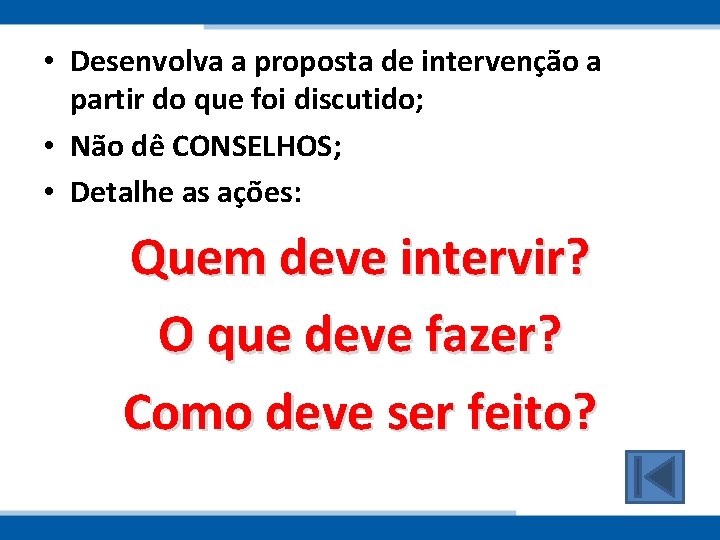 • Desenvolva a proposta de intervenção a partir do que foi discutido;
• Não dê CONSELHOS;
• Detalhe as ações:

Quem deve intervir?

O que deve fazer?

Como deve ser feito?